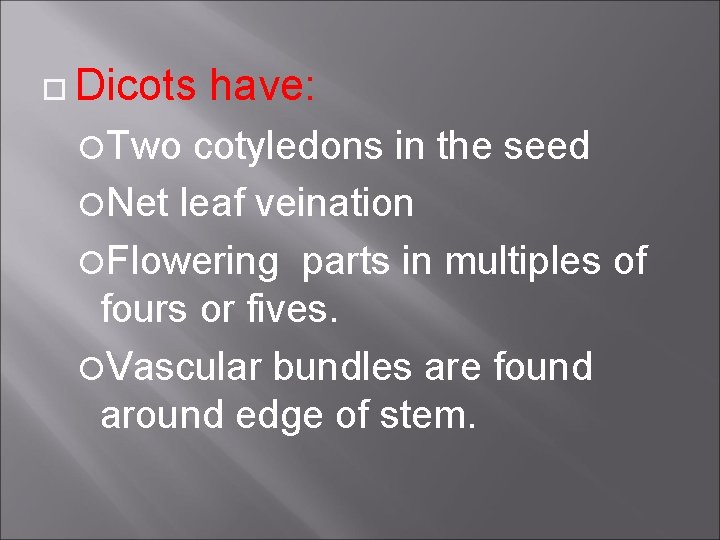 Dicots have:

Two cotyledons in the seed

Net leaf veination

Flowering parts in multiples of fours or fives.

Vascular bundles are found around edge of stem.